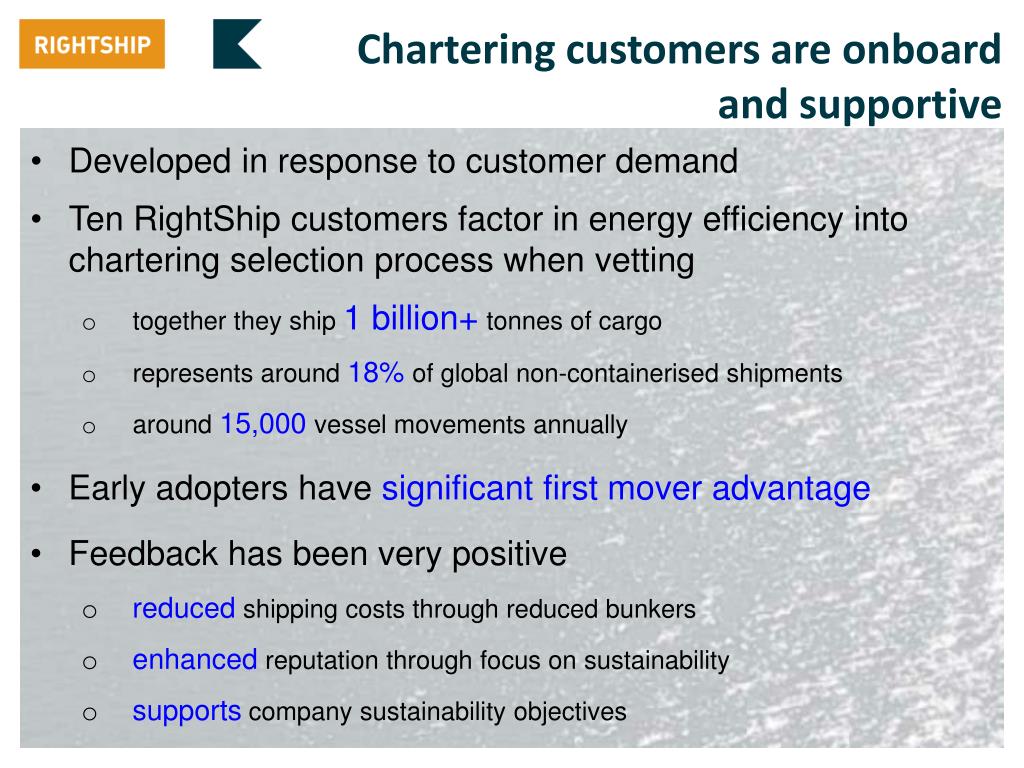 RIGHTSHIP

Chartering customers are onboard and supportive

• Developed in response to customer demand
• Ten RightShip customers factor in energy efficiency into chartering selection process when vetting
  o together they ship 1 billion+ tonnes of cargo
  o represents around 18% of global non-containerised shipments
  o around 15,000 vessel movements annually
• Early adopters have significant first mover advantage
• Feedback has been very positive
  o reduced shipping costs through reduced bunkers
  o enhanced reputation through focus on sustainability
  o supports company sustainability objectives